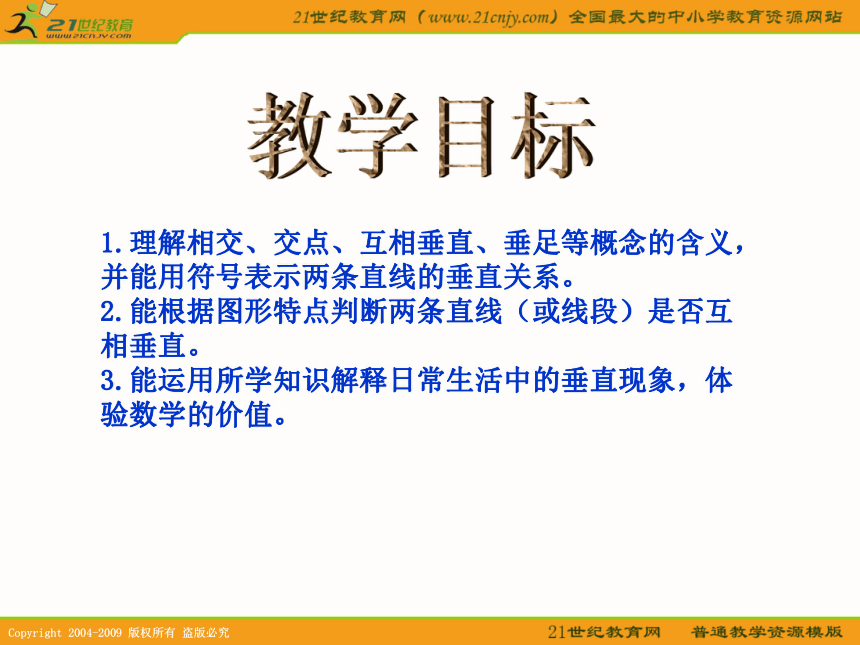 21世纪教育
www.21cnjy.com

21世纪教育网（www.21cnjy.com）全国最大的中小学教育资源网站

教学目标

1.理解相交、交点、互相垂直、垂足等概念的含义，并能用符号表示两条直线的垂直关系。
2.能根据图形特点判断两条直线（或线段）是否互相垂直。
3.能运用所学知识解释日常生活中的垂直现象，体验数学的价值。

Copyright 2004-2009 版权所有 盗版必究

21世纪教育网　普通教学资源模版